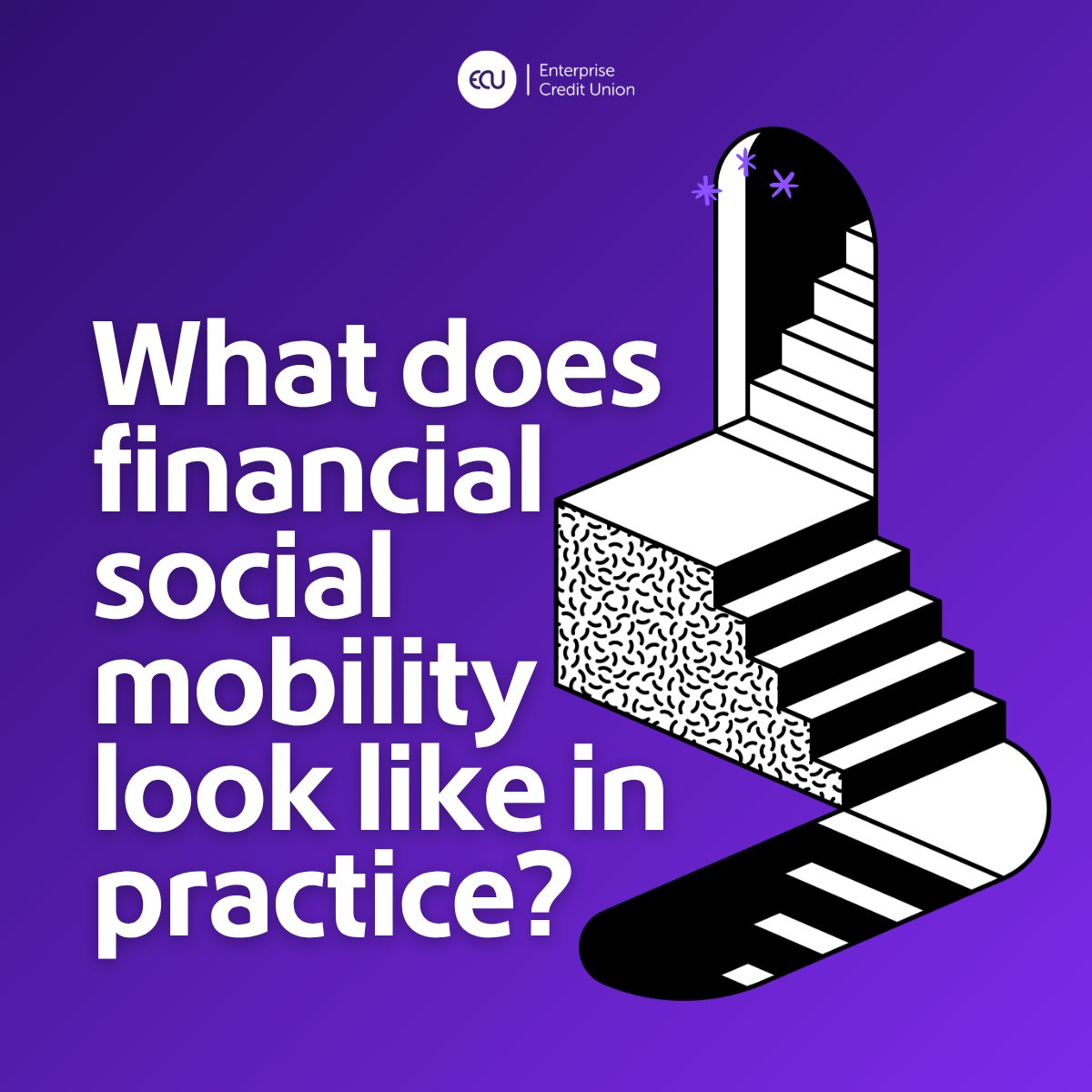 ECU | Enterprise Credit Union

What does financial social mobility look like in practice?